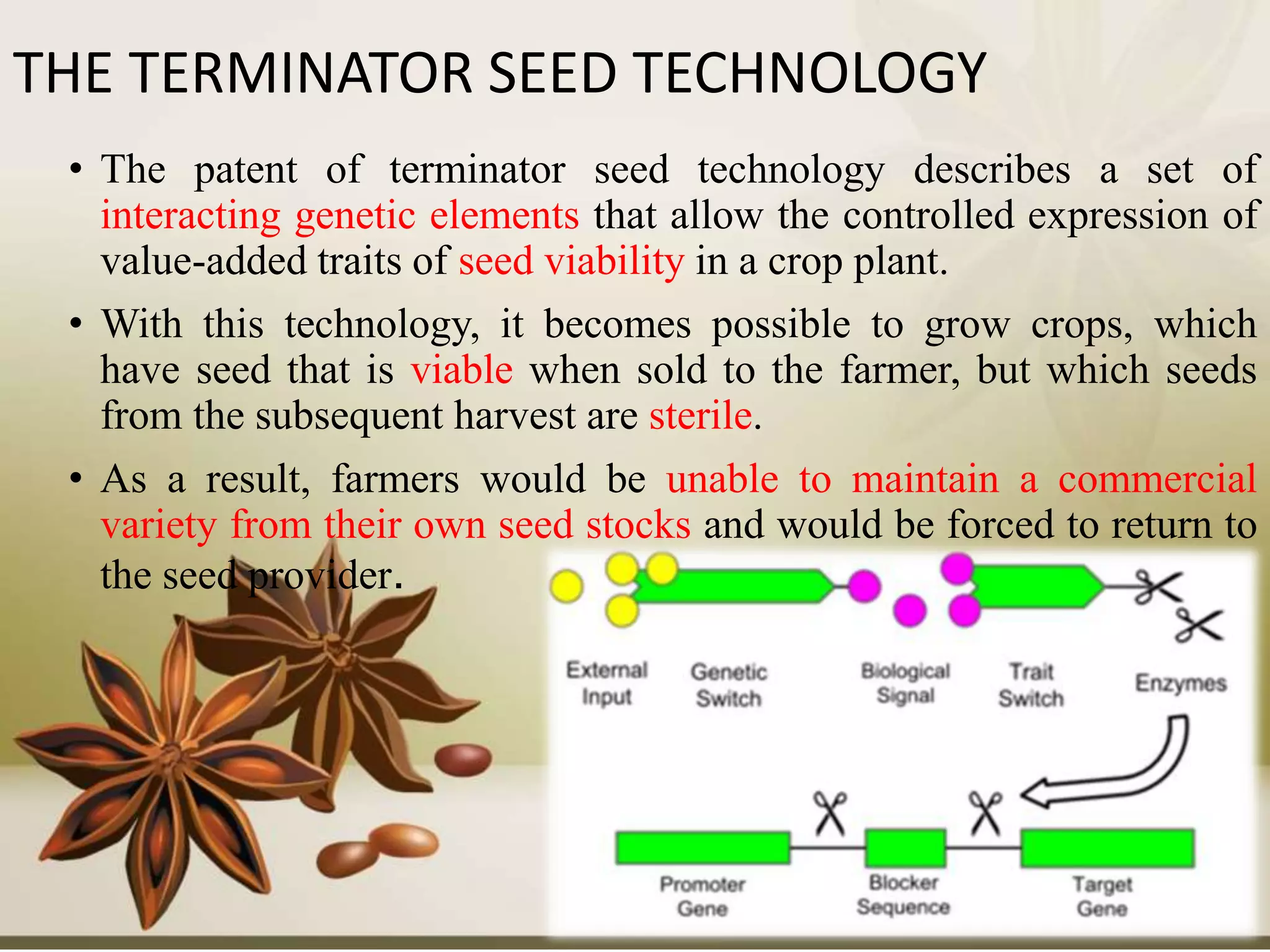 THE TERMINATOR SEED TECHNOLOGY

• The patent of terminator seed technology describes a set of interacting genetic elements that allow the controlled expression of value-added traits of seed viability in a crop plant.

• With this technology, it becomes possible to grow crops, which have seed that is viable when sold to the farmer, but which seeds from the subsequent harvest are sterile.

• As a result, farmers would be unable to maintain a commercial variety from their own seed stocks and would be forced to return to the seed provider.

External Input
Genetic Switch
Biological Signal
Trait Switch
Enzymes

Promoter Gene
Blocker Sequence
Target Gene